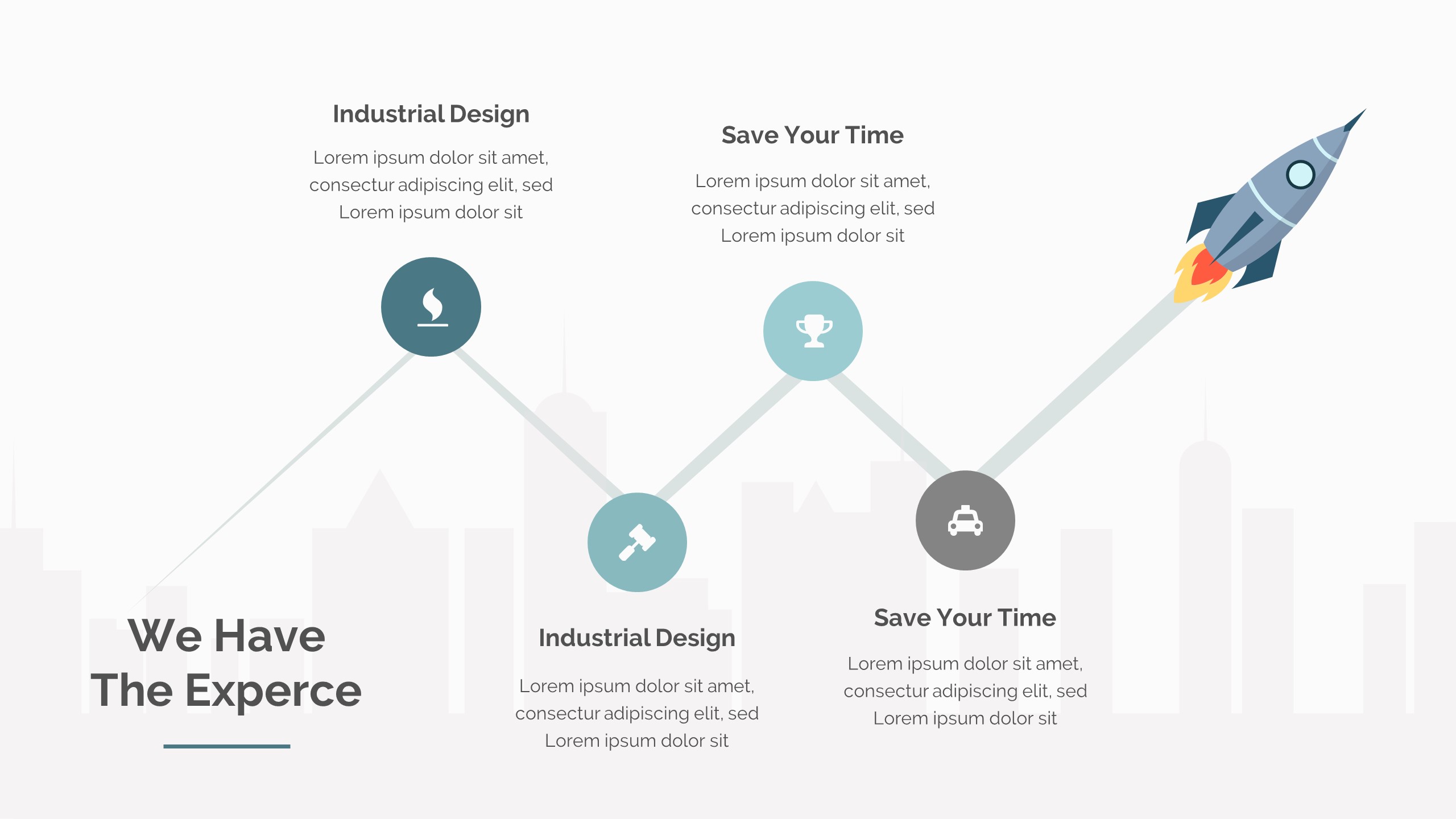 Industrial Design

Lorem ipsum dolor sit amet, consectur adipiscing elit, sed Lorem ipsum dolor sit

Save Your Time

Lorem ipsum dolor sit amet, consectur adipiscing elit, sed Lorem ipsum dolor sit

We Have The Experce

Industrial Design

Lorem ipsum dolor sit amet, consectur adipiscing elit, sed Lorem ipsum dolor sit

Save Your Time

Lorem ipsum dolor sit amet, consectur adipiscing elit, sed Lorem ipsum dolor sit